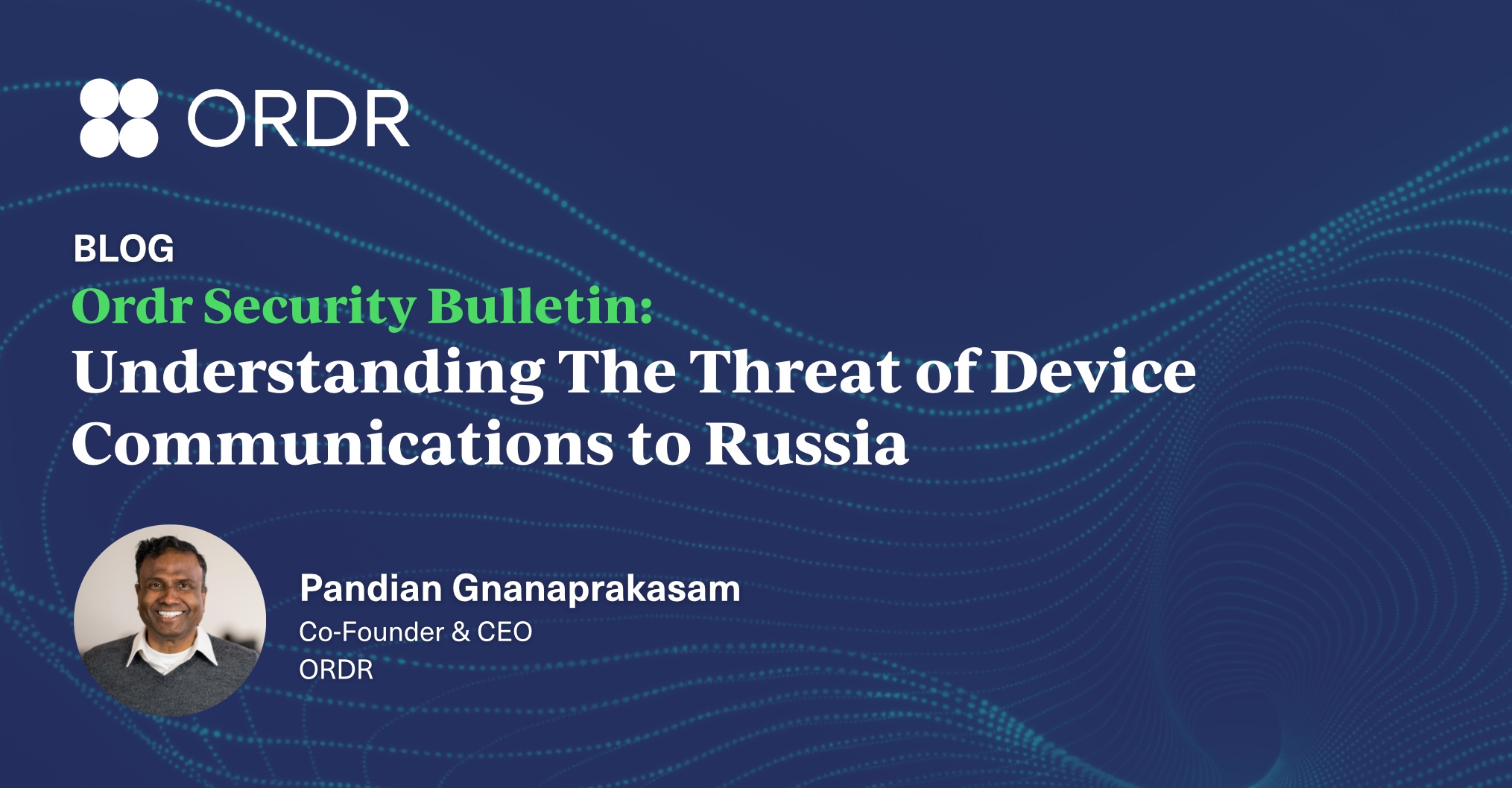 ORDR

BLOG

Ordr Security Bulletin:
Understanding The Threat of Device Communications to Russia

Pandian Gnanaprakasam
Co-Founder & CEO
ORDR